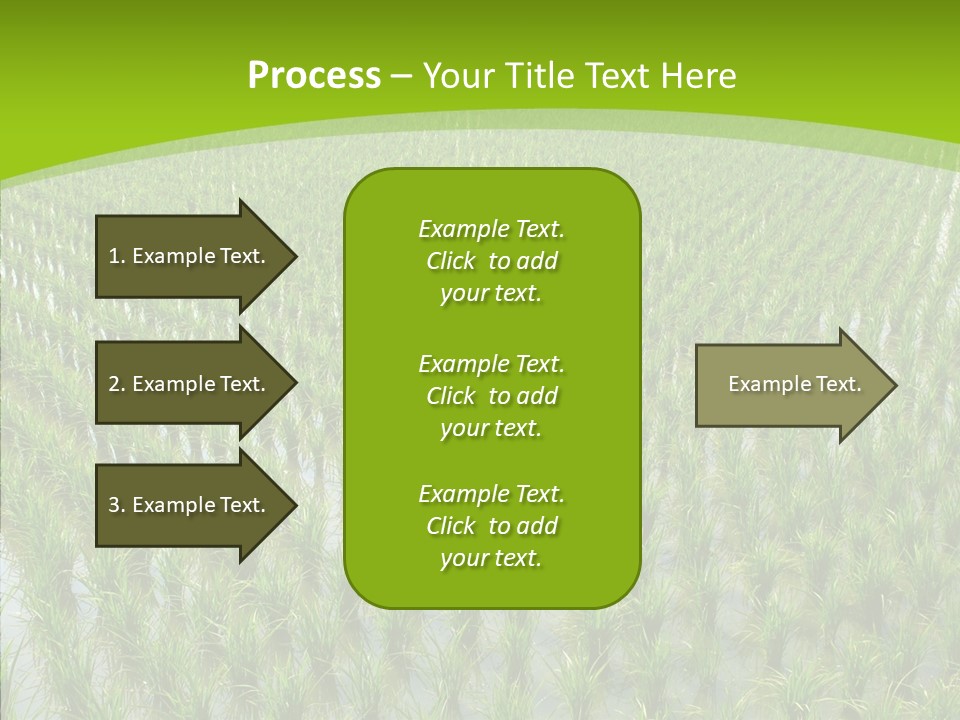 Process – Your Title Text Here

1. Example Text.

2. Example Text.

3. Example Text.

Example Text. Click to add your text.

Example Text. Click to add your text.

Example Text. Click to add your text.

Example Text.